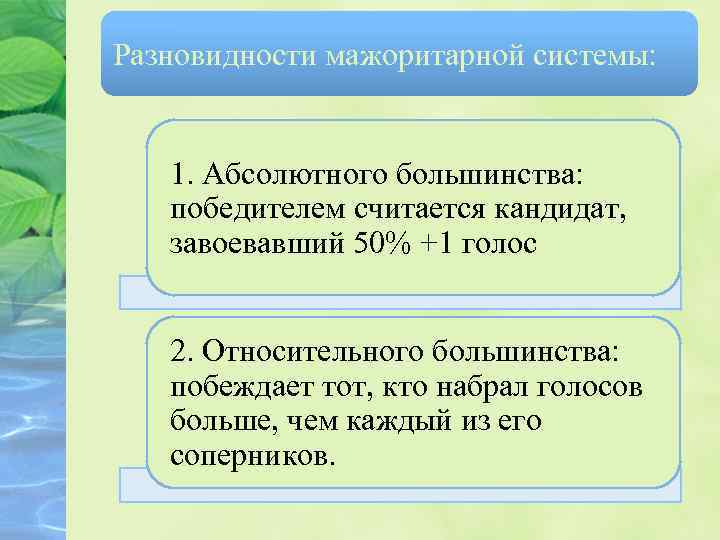 Разновидности мажоритарной системы:

1. Абсолютного большинства: победителем считается кандидат, завоевавший 50% +1 голос

2. Относительного большинства: побеждает тот, кто набрал голосов больше, чем каждый из его соперников.